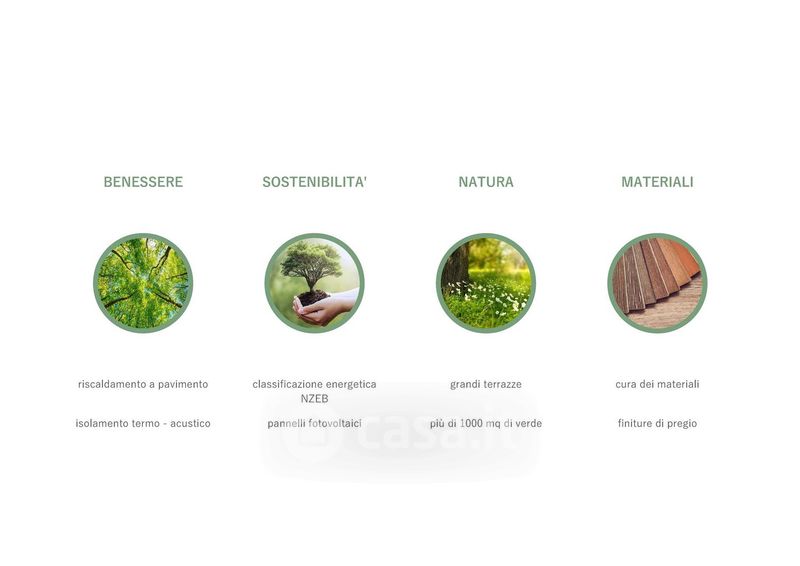 BENESSERE

riscaldamento a pavimento

isolamento termo - acustico

SOSTENIBILITA'

classificazione energetica NZEB

pannelli fotovoltaici

NATURA

grandi terrazze

più di 1000 mq di verde

MATERIALI

cura dei materiali

finiture di pregio

casa.it